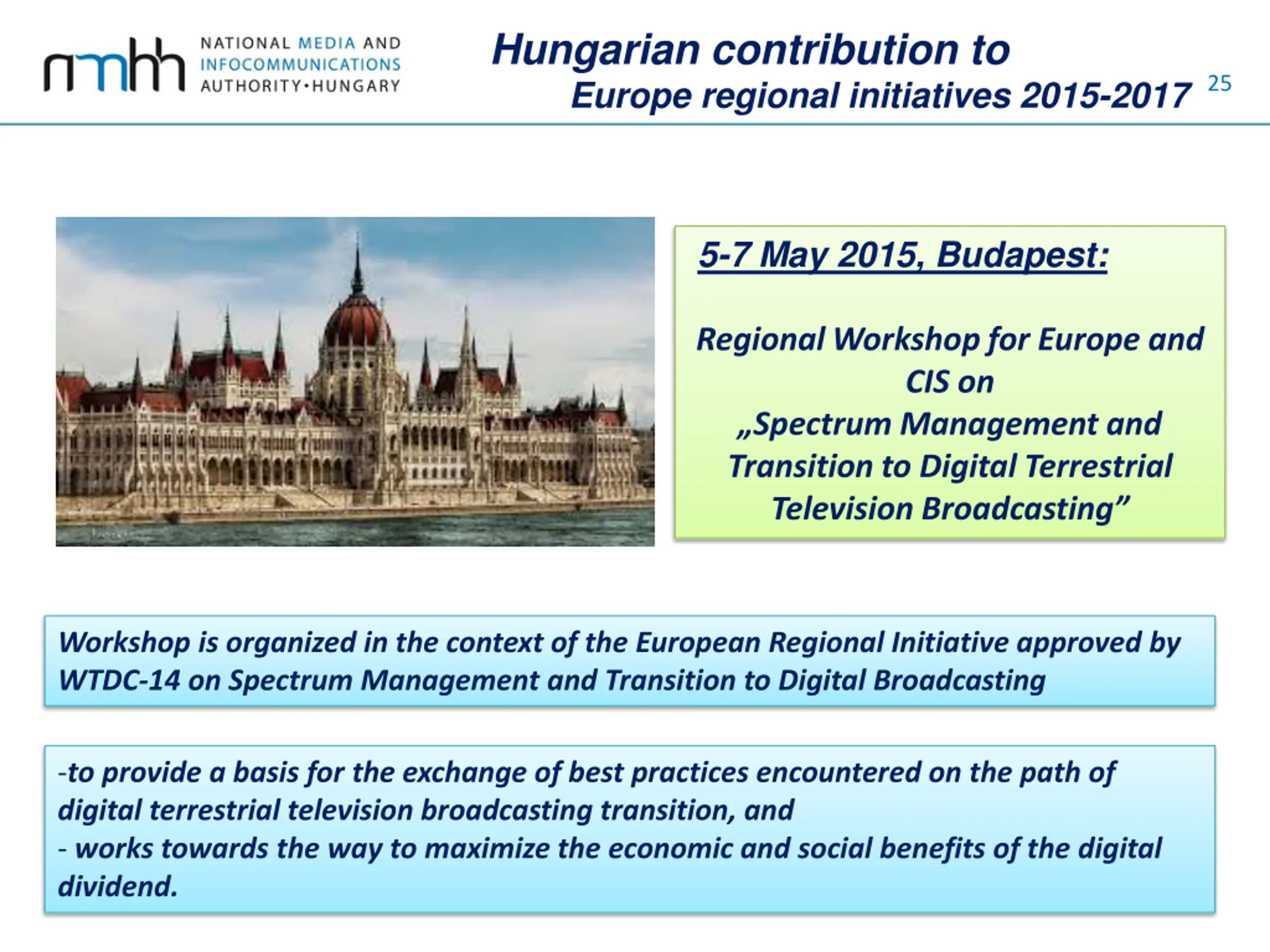 nmhh NATIONAL MEDIA AND INFOCOMMUNICATIONS AUTHORITY•HUNGARY

Hungarian contribution to
Europe regional initiatives 2015-2017

25

5-7 May 2015, Budapest:

Regional Workshop for Europe and CIS on „Spectrum Management and Transition to Digital Terrestrial Television Broadcasting”

Workshop is organized in the context of the European Regional Initiative approved by WTDC-14 on Spectrum Management and Transition to Digital Broadcasting

-to provide a basis for the exchange of best practices encountered on the path of digital terrestrial television broadcasting transition, and
- works towards the way to maximize the economic and social benefits of the digital dividend.